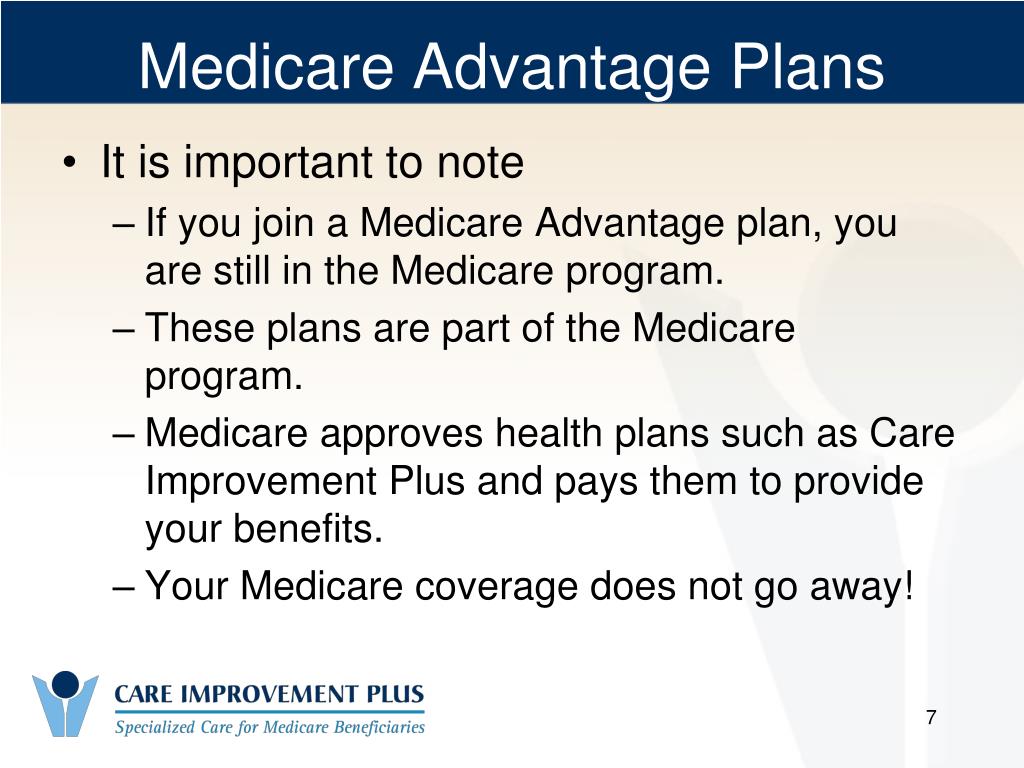 Medicare Advantage Plans

• It is important to note
– If you join a Medicare Advantage plan, you are still in the Medicare program.
– These plans are part of the Medicare program.
– Medicare approves health plans such as Care Improvement Plus and pays them to provide your benefits.
– Your Medicare coverage does not go away!

CARE IMPROVEMENT PLUS
Specialized Care for Medicare Beneficiaries

7